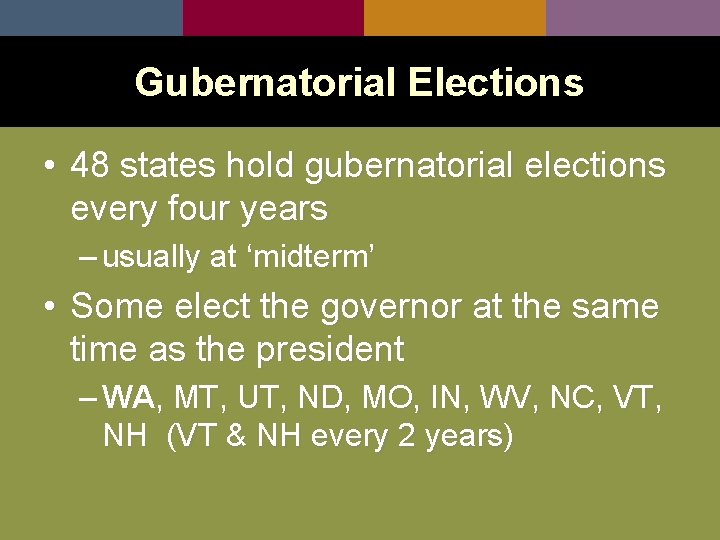 Gubernatorial Elections

• 48 states hold gubernatorial elections every four years

– usually at ‘midterm’

• Some elect the governor at the same time as the president

– WA, MT, UT, ND, MO, IN, WV, NC, VT, NH (VT & NH every 2 years)